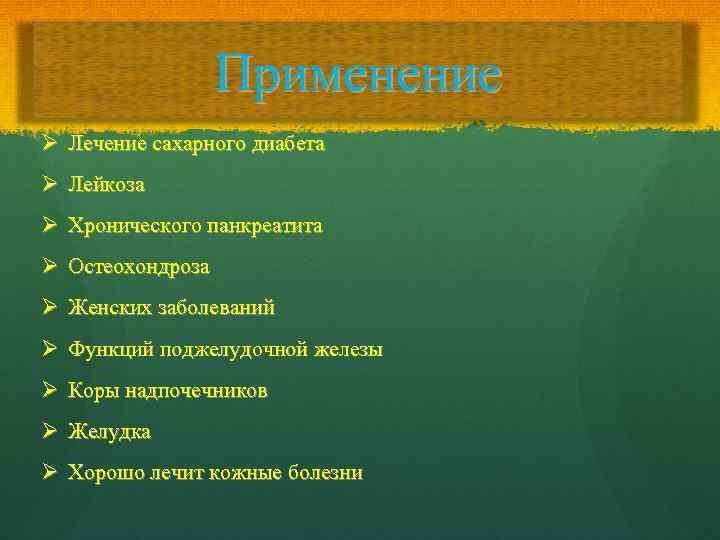 Применение

➢ Лечение сахарного диабета
➢ Лейкоза
➢ Хронического панкреатита
➢ Остеохондроза
➢ Женских заболеваний
➢ Функций поджелудочной железы
➢ Коры надпочечников
➢ Желудка
➢ Хорошо лечит кожные болезни